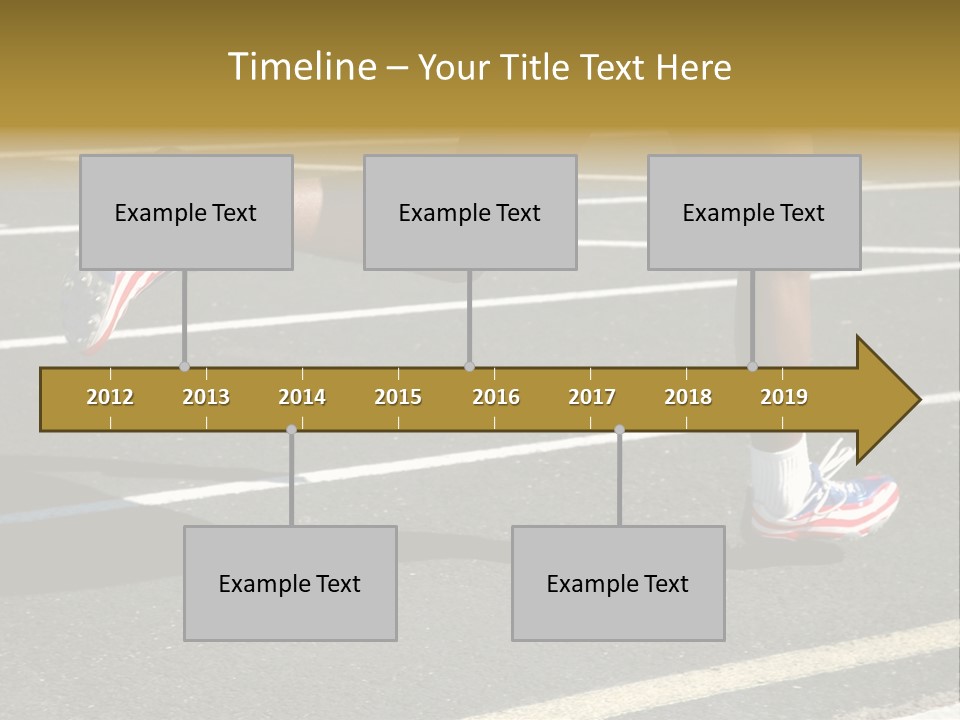 Timeline – Your Title Text Here

Example Text

Example Text

Example Text

2012 2013 2014 2015 2016 2017 2018 2019

Example Text

Example Text